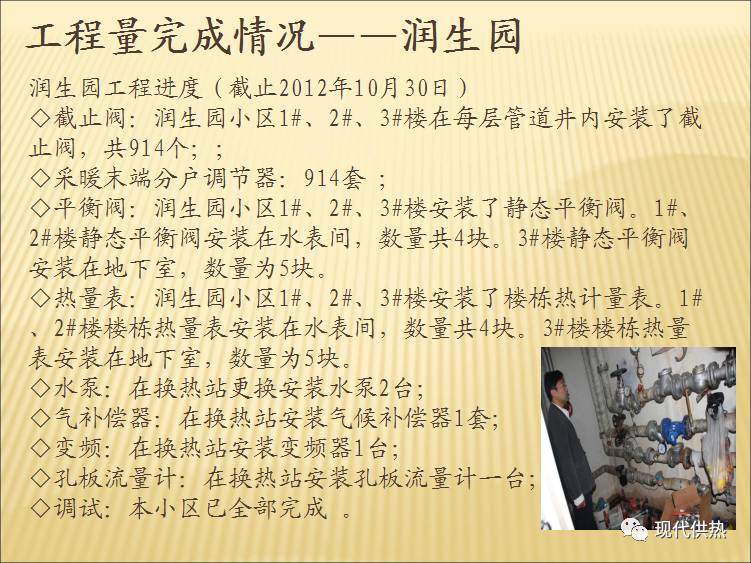 工程量完成情况——润生园

润生园工程进度（截止2012年10月30日）
◇截止阀：润生园小区1#、2#、3#楼在每层管道井内安装了截止阀，共914个；；
◇采暖末端分户调节器：914套 ；
◇平衡阀：润生园小区1#、2#、3#楼安装了静态平衡阀。1#、2#楼静态平衡阀安装在水表间，数量共4块。3#楼静态平衡阀安装在地下室，数量为5块。
◇热量表：润生园小区1#、2#、3#楼安装了楼栋热计量表。1#、2#楼楼栋热量表安装在水表间，数量共4块。3#楼楼栋热量表安装在地下室，数量为5块。
◇水泵：在换热站更换安装水泵2台；
◇气补偿器：在换热站安装气候补偿器1套；
◇变频：在换热站安装变频器1台；
◇孔板流量计：在换热站安装孔板流量计一台；
◇调试：本小区已全部完成 。

现代供热